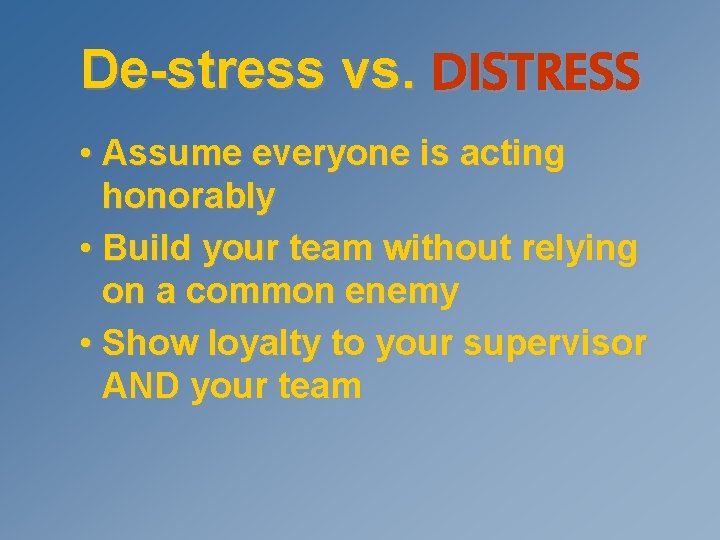 De-stress vs. DISTRESS

• Assume everyone is acting honorably
• Build your team without relying on a common enemy
• Show loyalty to your supervisor AND your team